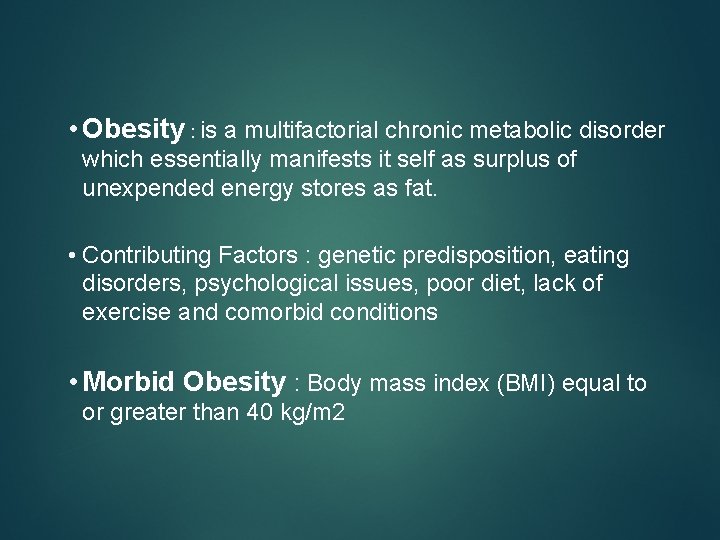 • Obesity : is a multifactorial chronic metabolic disorder which essentially manifests it self as surplus of unexpended energy stores as fat.

• Contributing Factors : genetic predisposition, eating disorders, psychological issues, poor diet, lack of exercise and comorbid conditions

• Morbid Obesity : Body mass index (BMI) equal to or greater than 40 kg/m2